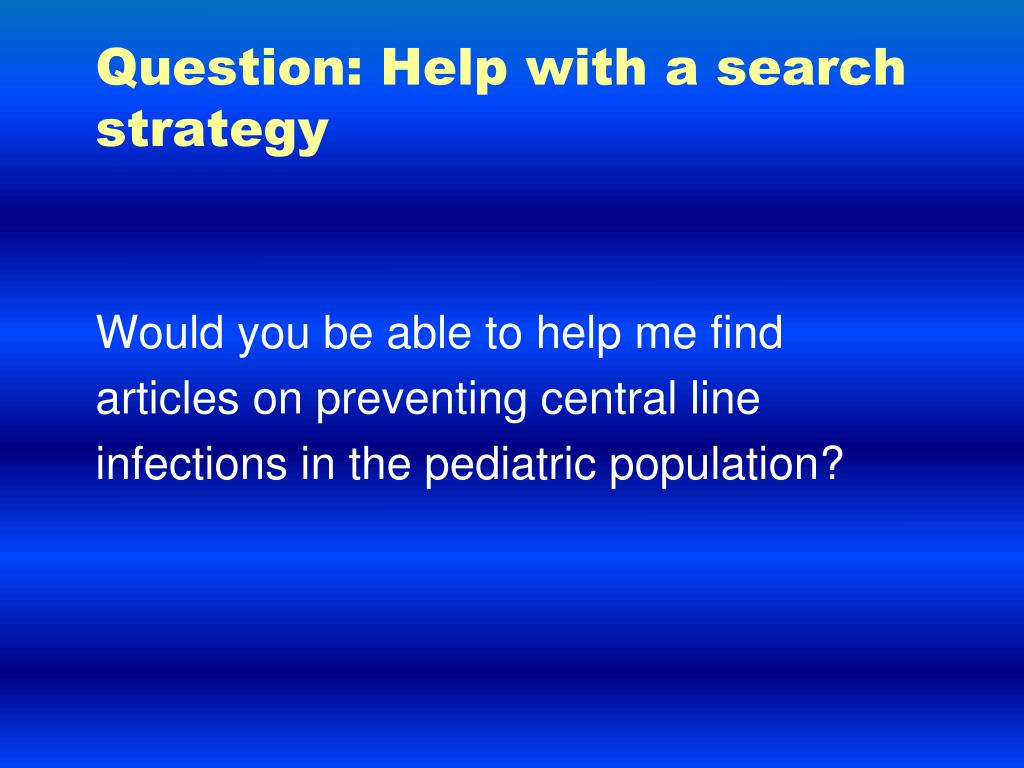 Question: Help with a search strategy

Would you be able to help me find articles on preventing central line infections in the pediatric population?